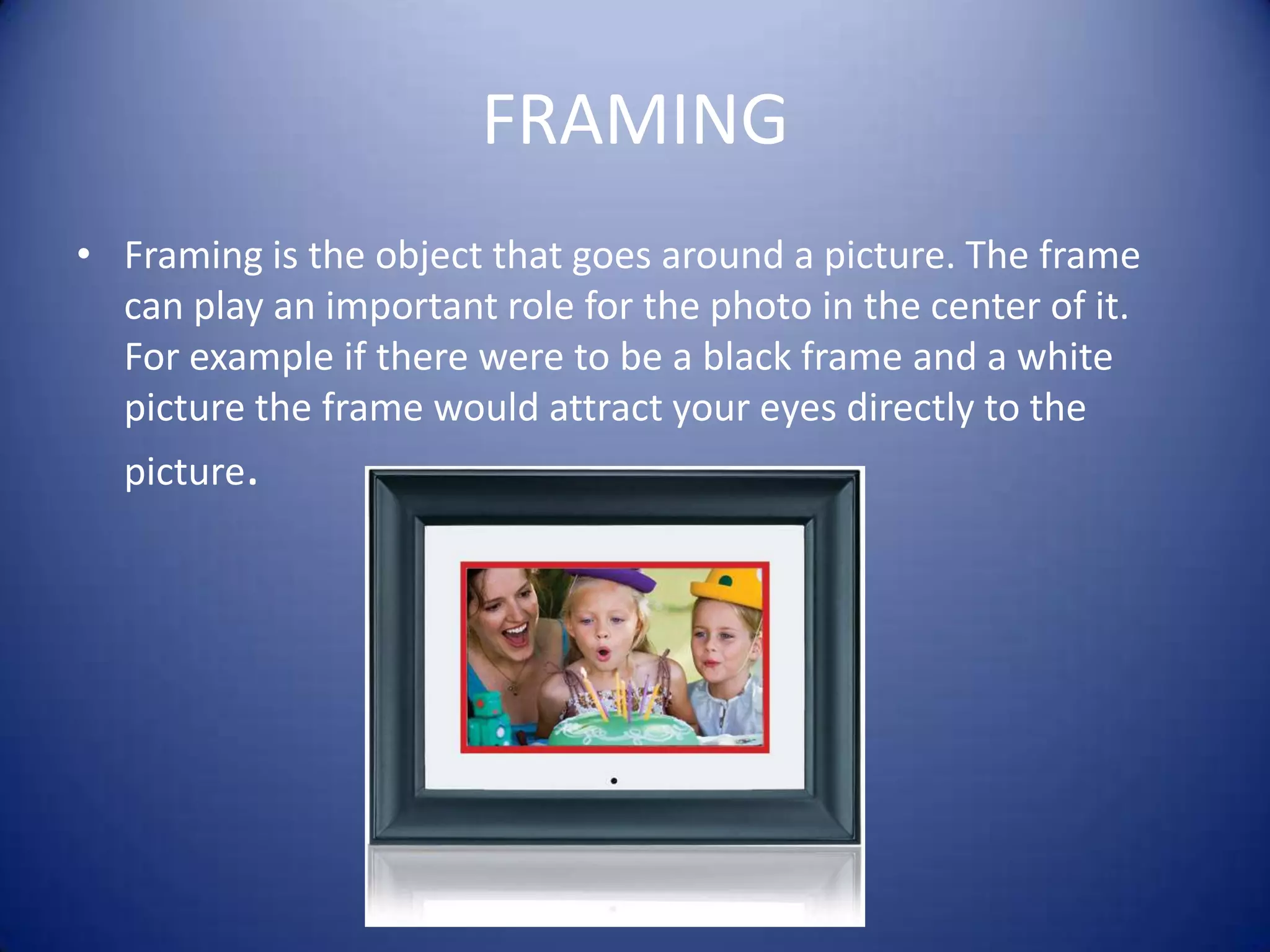 FRAMING

• Framing is the object that goes around a picture. The frame can play an important role for the photo in the center of it. For example if there were to be a black frame and a white picture the frame would attract your eyes directly to the picture.